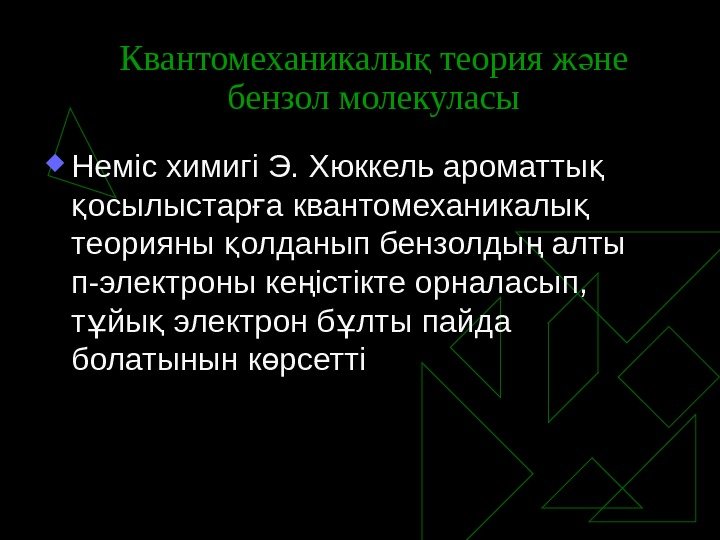 Квантомеханикалық теория және бензол молекуласы

Неміс химигі Э. Хюккель ароматтық қосылыстарға квантомеханикалық теорияны қолданып бензолдың алты п-электроны кеңістікте орналасып, тұйық электрон бұлты пайда болатынын көрсетті